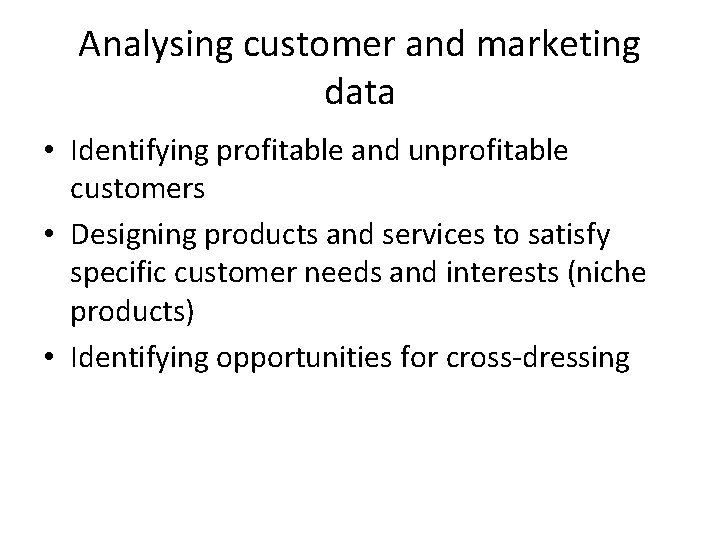 Analysing customer and marketing data

• Identifying profitable and unprofitable customers
• Designing products and services to satisfy specific customer needs and interests (niche products)
• Identifying opportunities for cross-dressing